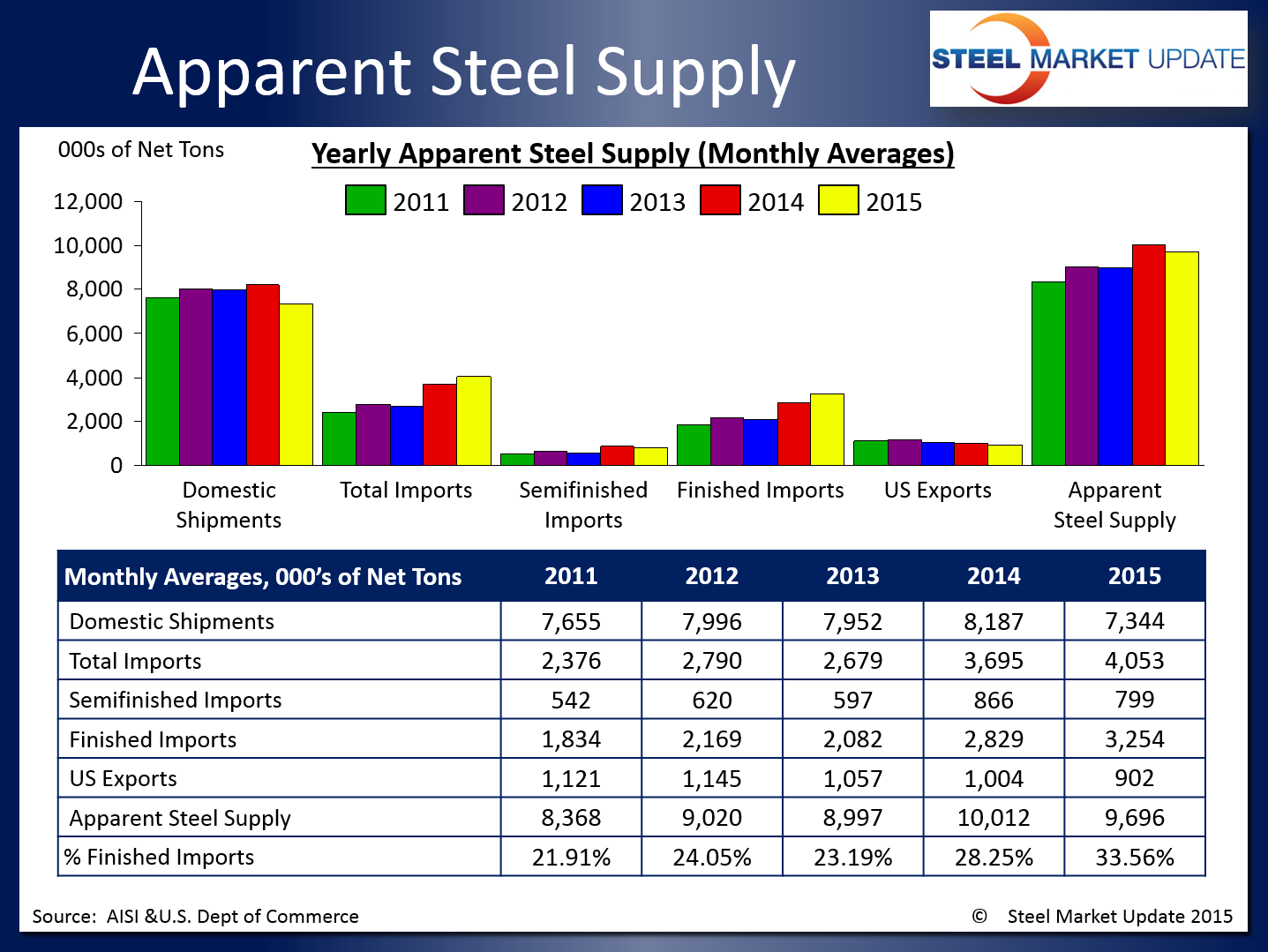 Apparent Steel Supply

STEEL MARKET UPDATE

000s of Net Tons

Yearly Apparent Steel Supply (Monthly Averages)

2011 2012 2013 2014 2015

12,000
10,000
8,000
6,000
4,000
2,000
0

Domestic Shipments
Total Imports
Semifinished Imports
Finished Imports
US Exports
Apparent Steel Supply

| Monthly Averages, 000's of Net Tons | 2011 | 2012 | 2013 | 2014 | 2015 |
|---|---|---|---|---|---|
| Domestic Shipments | 7,655 | 7,996 | 7,952 | 8,187 | 7,344 |
| Total Imports | 2,376 | 2,790 | 2,679 | 3,695 | 4,053 |
| Semifinished Imports | 542 | 620 | 597 | 866 | 799 |
| Finished Imports | 1,834 | 2,169 | 2,082 | 2,829 | 3,254 |
| US Exports | 1,121 | 1,145 | 1,057 | 1,004 | 902 |
| Apparent Steel Supply | 8,368 | 9,020 | 8,997 | 10,012 | 9,696 |
| % Finished Imports | 21.91% | 24.05% | 23.19% | 28.25% | 33.56% |

Source: AISI &U.S. Dept of Commerce

© Steel Market Update 2015